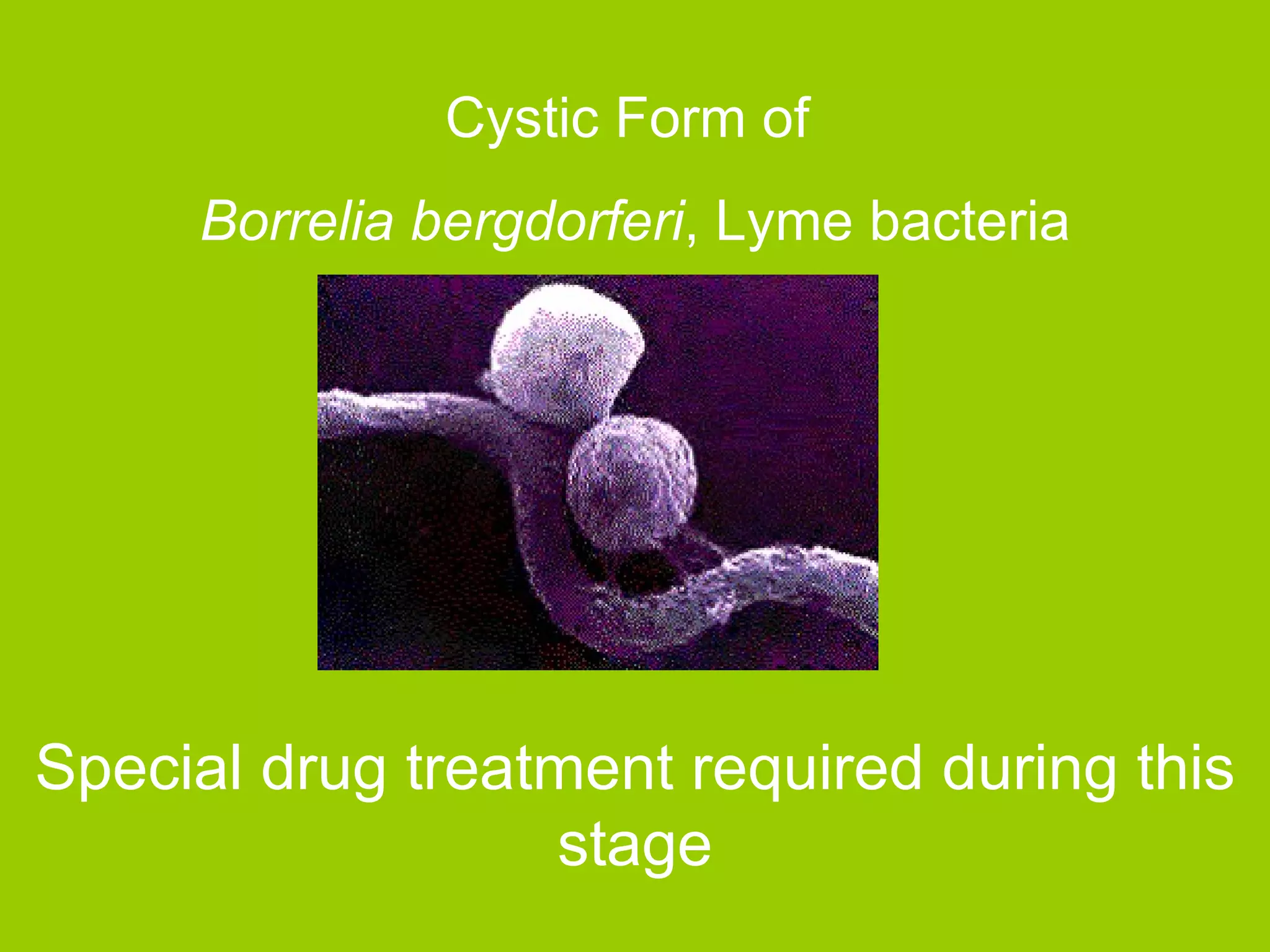 Cystic Form of

Borrelia bergdorferi, Lyme bacteria

Special drug treatment required during this stage